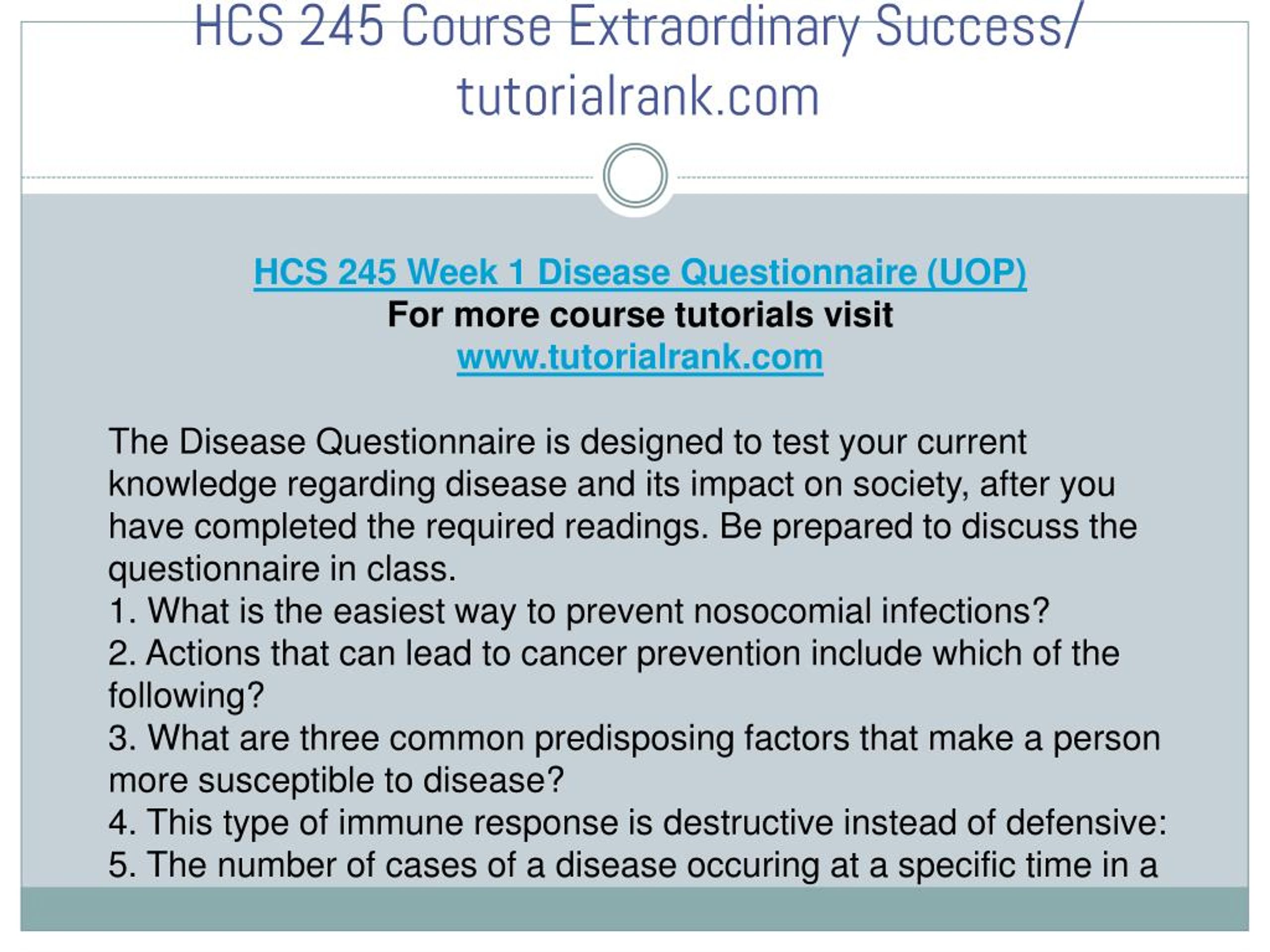 HCS 245 Course Extraordinary Success/ tutorialrank.com

HCS 245 Week 1 Disease Questionnaire (UOP)
For more course tutorials visit
www.tutorialrank.com

The Disease Questionnaire is designed to test your current knowledge regarding disease and its impact on society, after you have completed the required readings. Be prepared to discuss the questionnaire in class.
1. What is the easiest way to prevent nosocomial infections?
2. Actions that can lead to cancer prevention include which of the following?
3. What are three common predisposing factors that make a person more susceptible to disease?
4. This type of immune response is destructive instead of defensive:
5. The number of cases of a disease occuring at a specific time in a